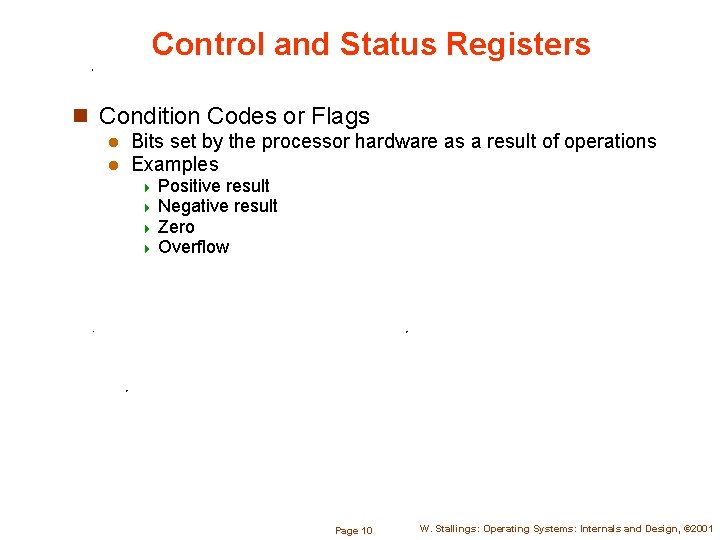 Control and Status Registers

Condition Codes or Flags

Bits set by the processor hardware as a result of operations

Examples

Positive result

Negative result

Zero

Overflow

Page 10

W. Stallings: Operating Systems: Internals and Design, ©2001